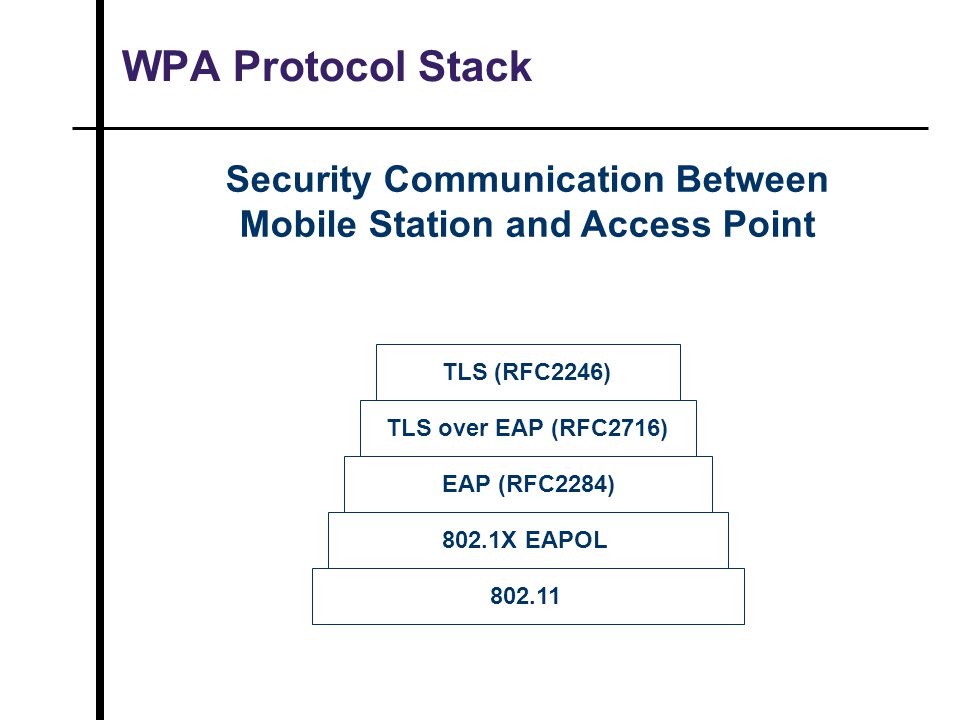 WPA Protocol Stack

Security Communication Between Mobile Station and Access Point

TLS (RFC2246)

TLS over EAP (RFC2716)

EAP (RFC2284)

802.1X EAPOL

802.11